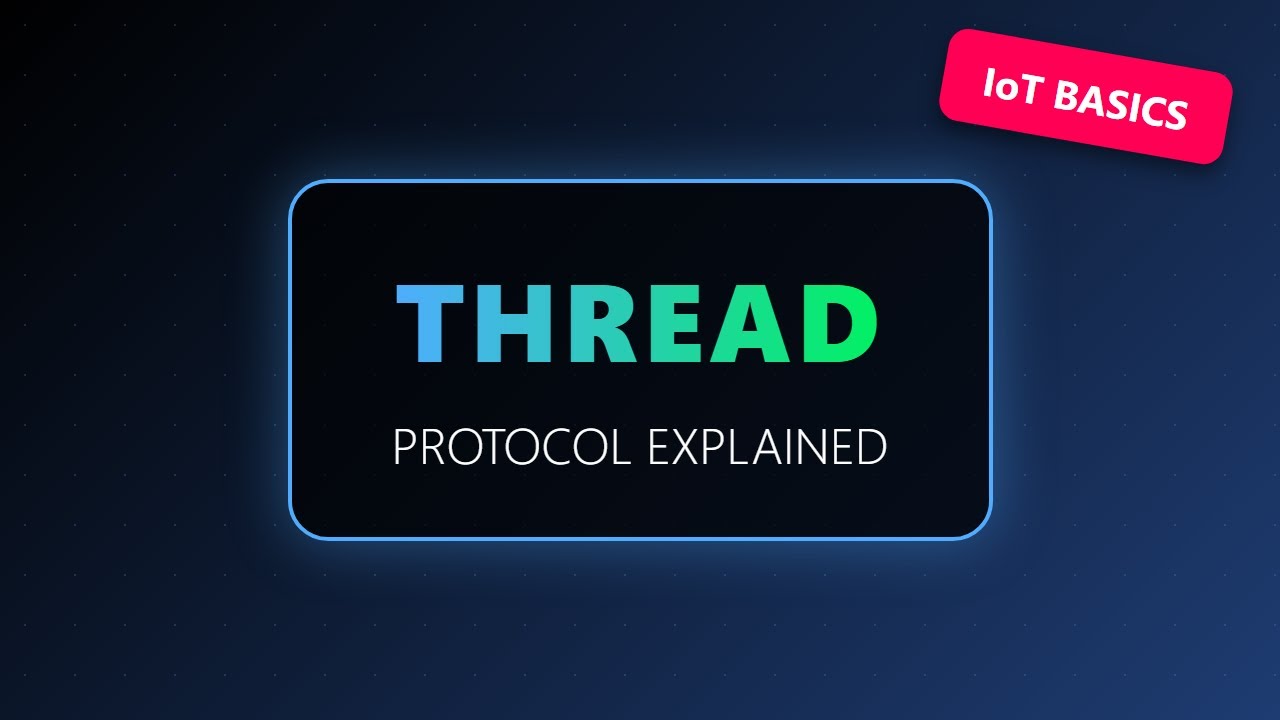 IoT BASICS

THREAD

PROTOCOL EXPLAINED